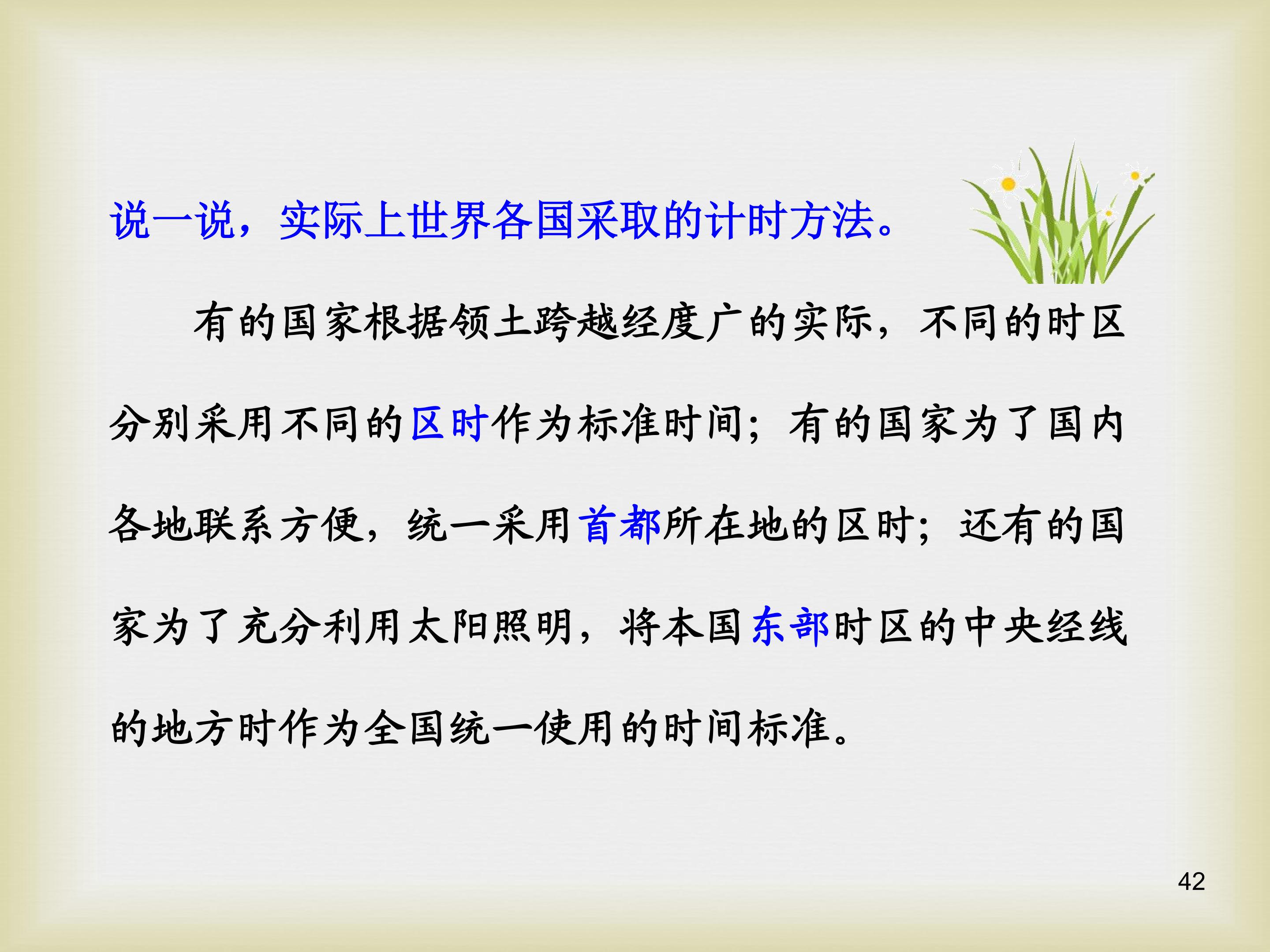 说一说，实际上世界各国采取的计时方法。

有的国家根据领土跨越经度广的实际，不同的时区分别采用不同的区时作为标准时间；有的国家为了国内各地联系方便，统一采用首都所在地的区时；还有的国家为了充分利用太阳照明，将本国东部时区的中央经线的地方时作为全国统一使用的时间标准。

42